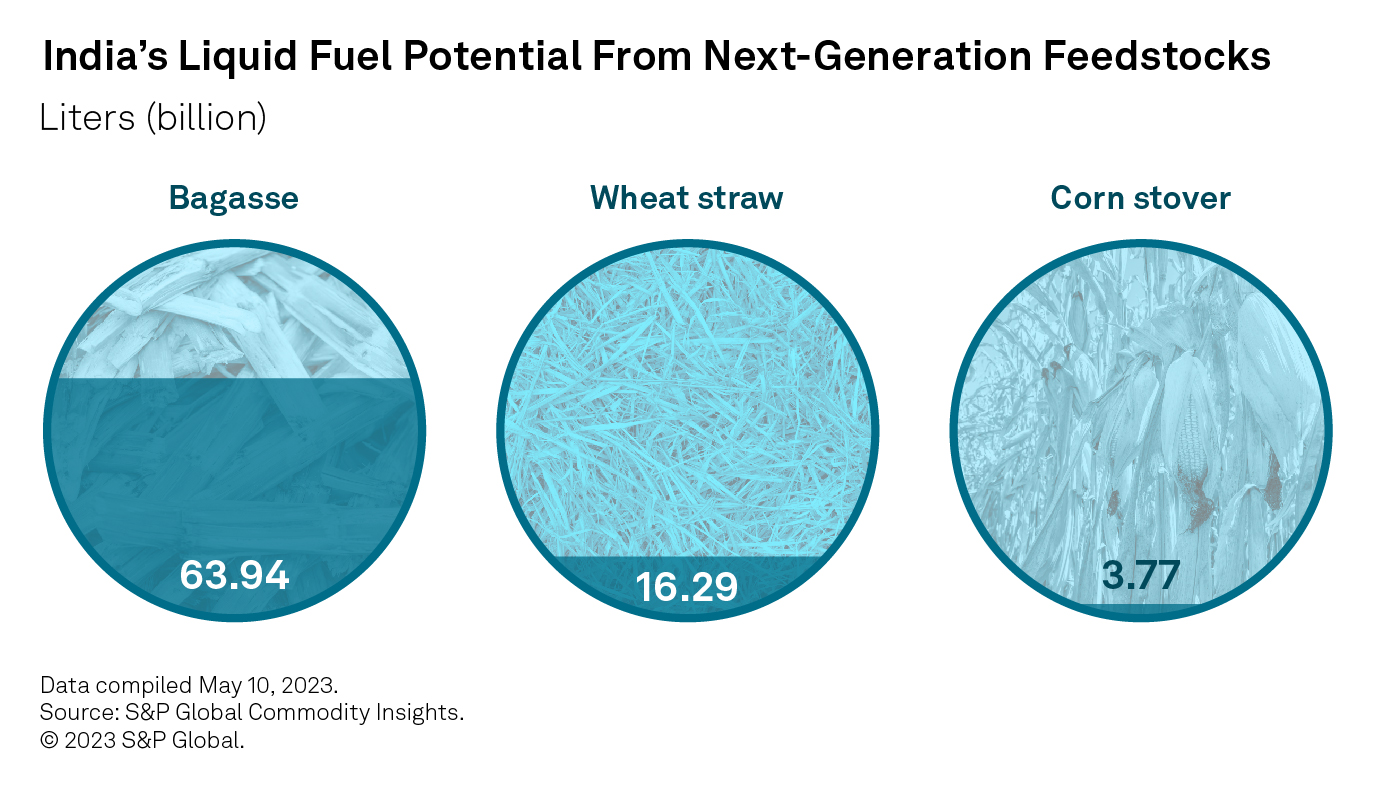 India's Liquid Fuel Potential From Next-Generation Feedstocks
Liters (billion)

Bagasse
63.94

Wheat straw
16.29

Corn stover
3.77

Data compiled May 10, 2023.
Source: S&P Global Commodity Insights.
© 2023 S&P Global.